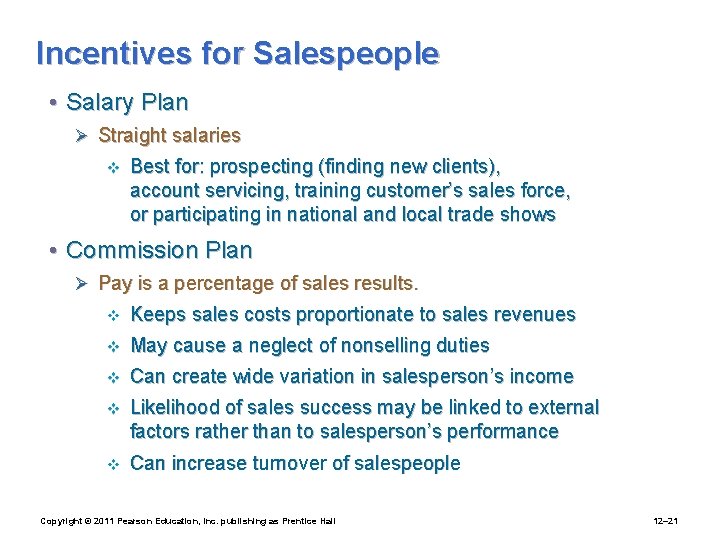 Incentives for Salespeople

• Salary Plan

➢ Straight salaries

❖ Best for: prospecting (finding new clients), account servicing, training customer's sales force, or participating in national and local trade shows

• Commission Plan

➢ Pay is a percentage of sales results.

❖ Keeps sales costs proportionate to sales revenues

❖ May cause a neglect of nonselling duties

❖ Can create wide variation in salesperson's income

❖ Likelihood of sales success may be linked to external factors rather than to salesperson's performance

❖ Can increase turnover of salespeople

Copyright © 2011 Pearson Education, Inc. publishing as Prentice Hall

12–21